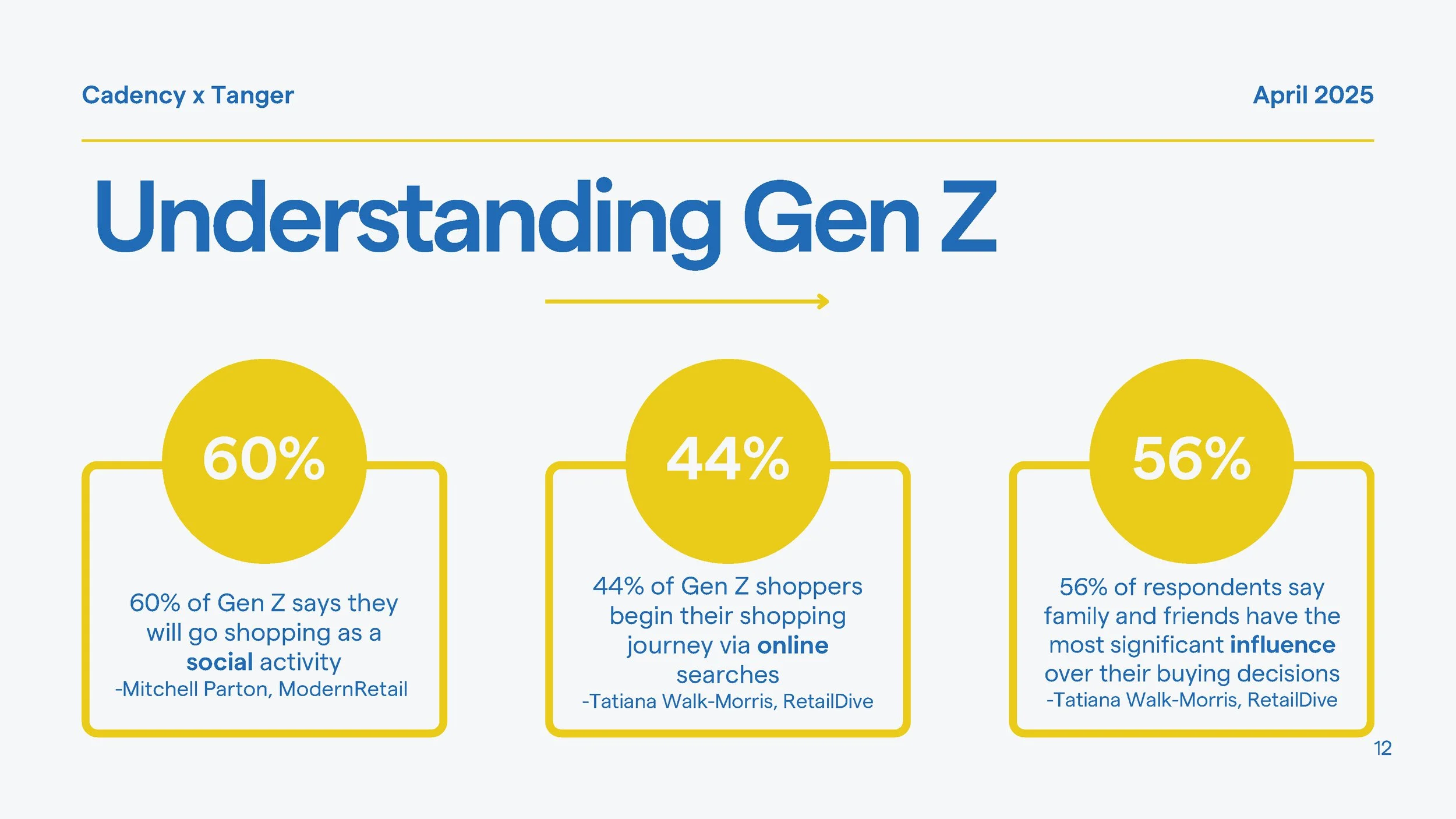 Cadency x Tanger

April 2025

Understanding Gen Z

60%

60% of Gen Z says they will go shopping as a social activity
-Mitchell Parton, ModernRetail

44%

44% of Gen Z shoppers begin their shopping journey via online searches
-Tatiana Walk-Morris, RetailDive

56%

56% of respondents say family and friends have the most significant influence over their buying decisions
-Tatiana Walk-Morris, RetailDive

12